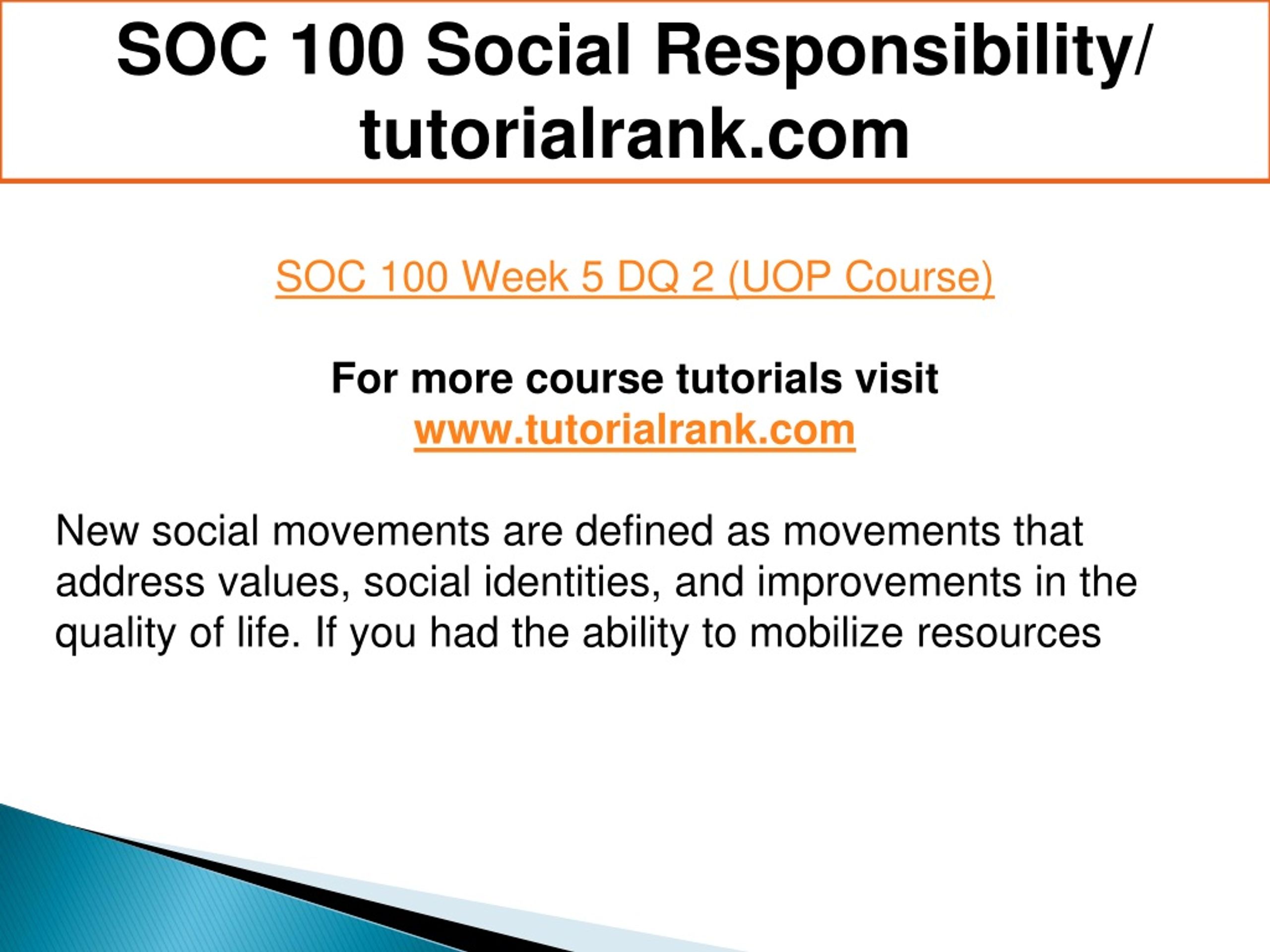 SOC 100 Social Responsibility/ tutorialrank.com

SOC 100 Week 5 DQ 2 (UOP Course)

For more course tutorials visit
www.tutorialrank.com

New social movements are defined as movements that address values, social identities, and improvements in the quality of life. If you had the ability to mobilize resources